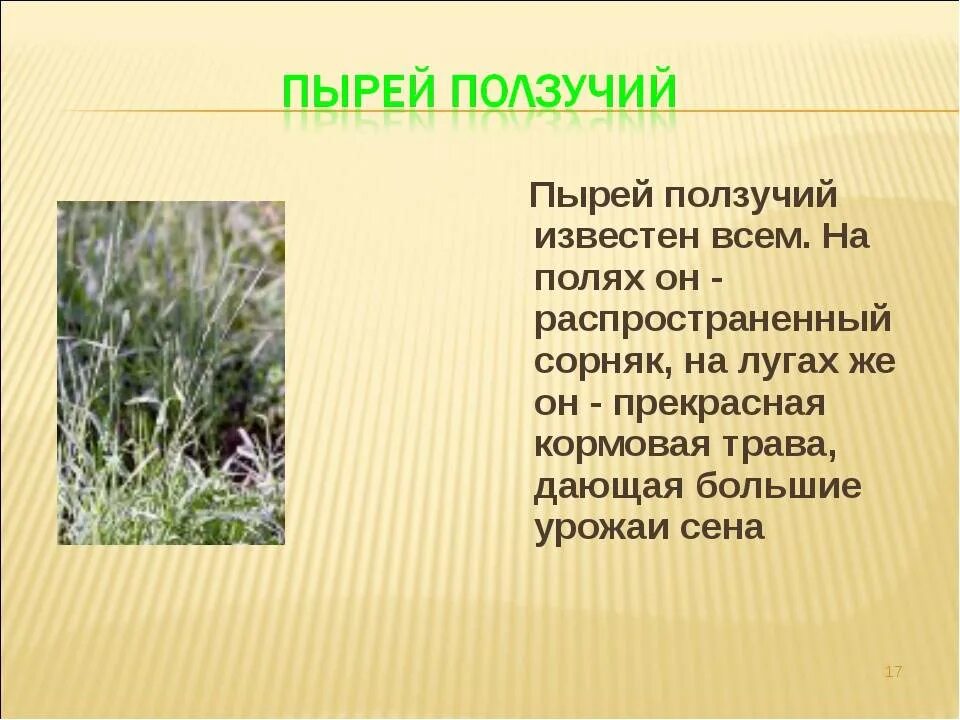 ПЫРЕЙ ПОЛЗУЧИЙ

Пырей ползучий известен всем. На полях он - распространенный сорняк, на лугах же он - прекрасная кормовая трава, дающая большие урожаи сена

17